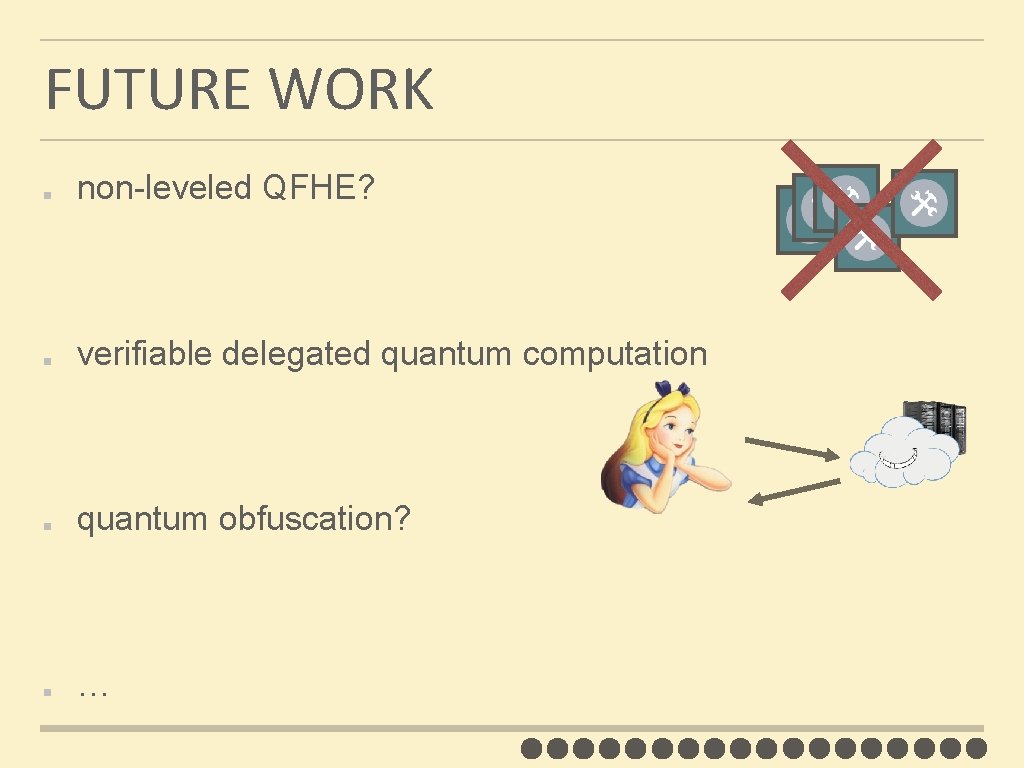 FUTURE WORK

non-leveled QFHE?

verifiable delegated quantum computation

quantum obfuscation?

…